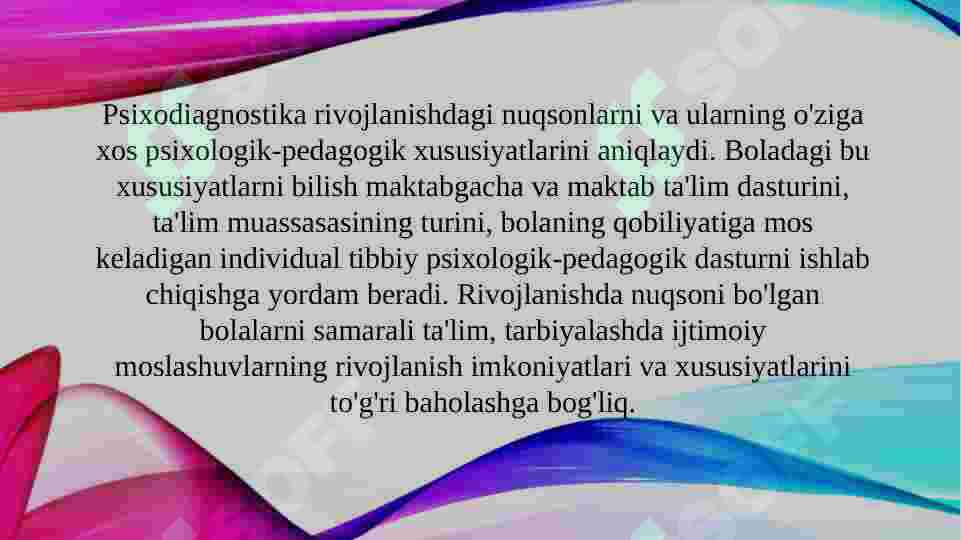 Psixodiagnostika rivojlanishdagi nuqsonlarni va ularning o'ziga xos psixologik-pedagogik xususiyatlarini aniqlaydi. Boladagi bu xususiyatlarni bilish maktabgacha va maktab ta'lim dasturini, ta'lim muassasasining turini, bolaning qobiliyatiga mos keladigan individual tibbiy psixologik-pedagogik dasturni ishlab chiqishga yordam beradi. Rivojlanishda nuqsoni bo'lgan bolalarni samarali ta'lim, tarbiyalashda ijtimoiy moslashuvlarning rivojlanish imkoniyatlari va xususiyatlarini to'g'ri baholashga bog'liq.